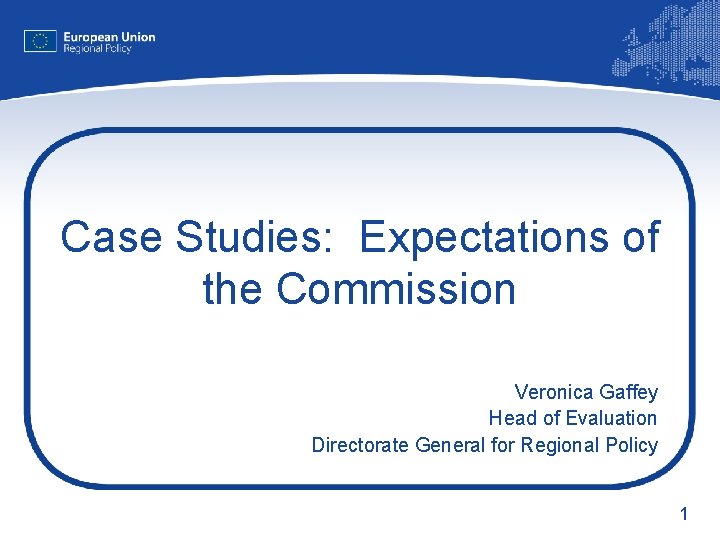 European Union
Regional Policy

Case Studies: Expectations of the Commission

Veronica Gaffey
Head of Evaluation
Directorate General for Regional Policy

1